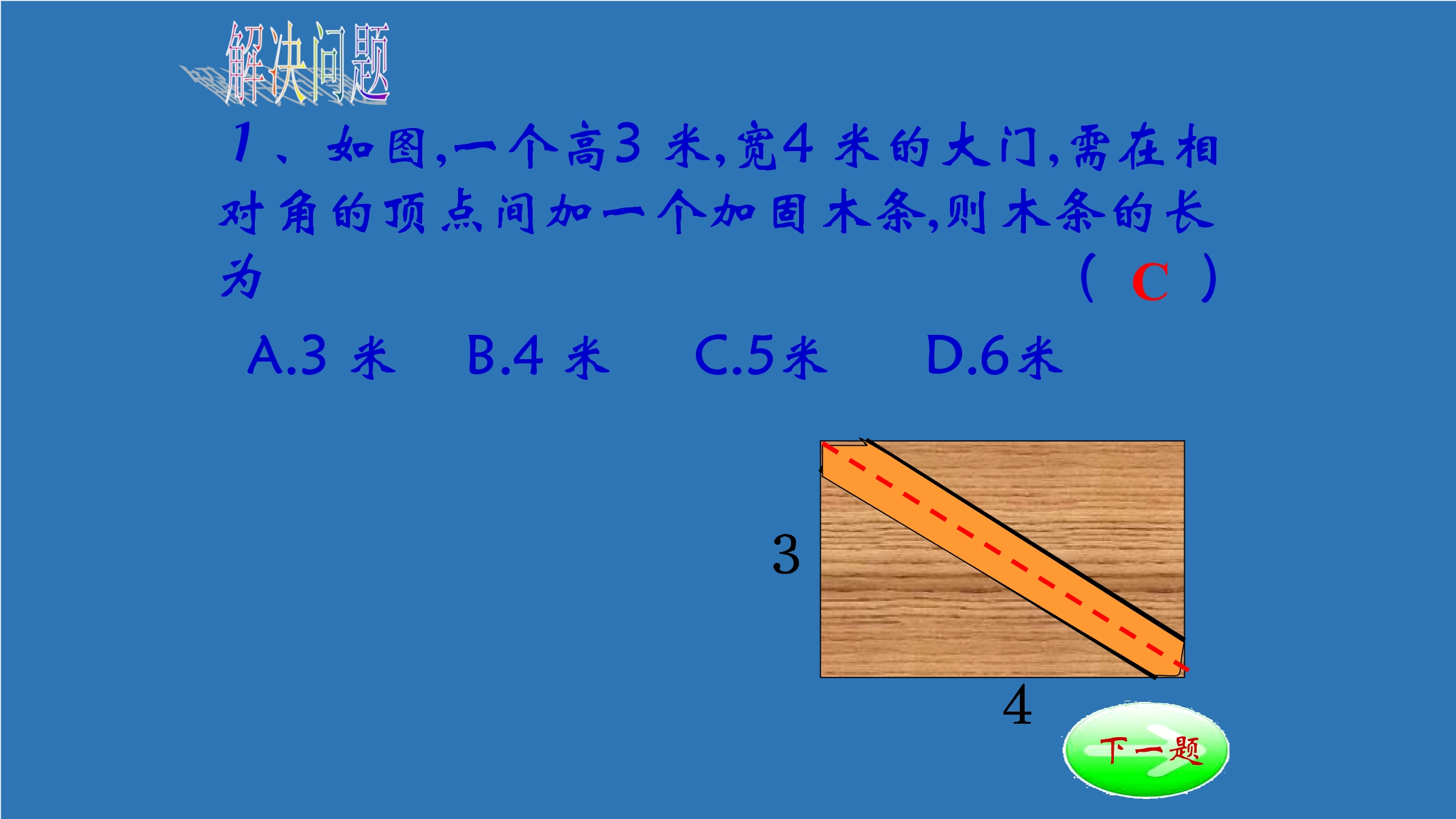 解决问题

1、如图,一个高3 米,宽4 米的大门,需在相对角的顶点间加一个加固木条,则木条的长为 （ C ）

A.3 米　B.4 米　C.5米　D.6米

3

4

下一题